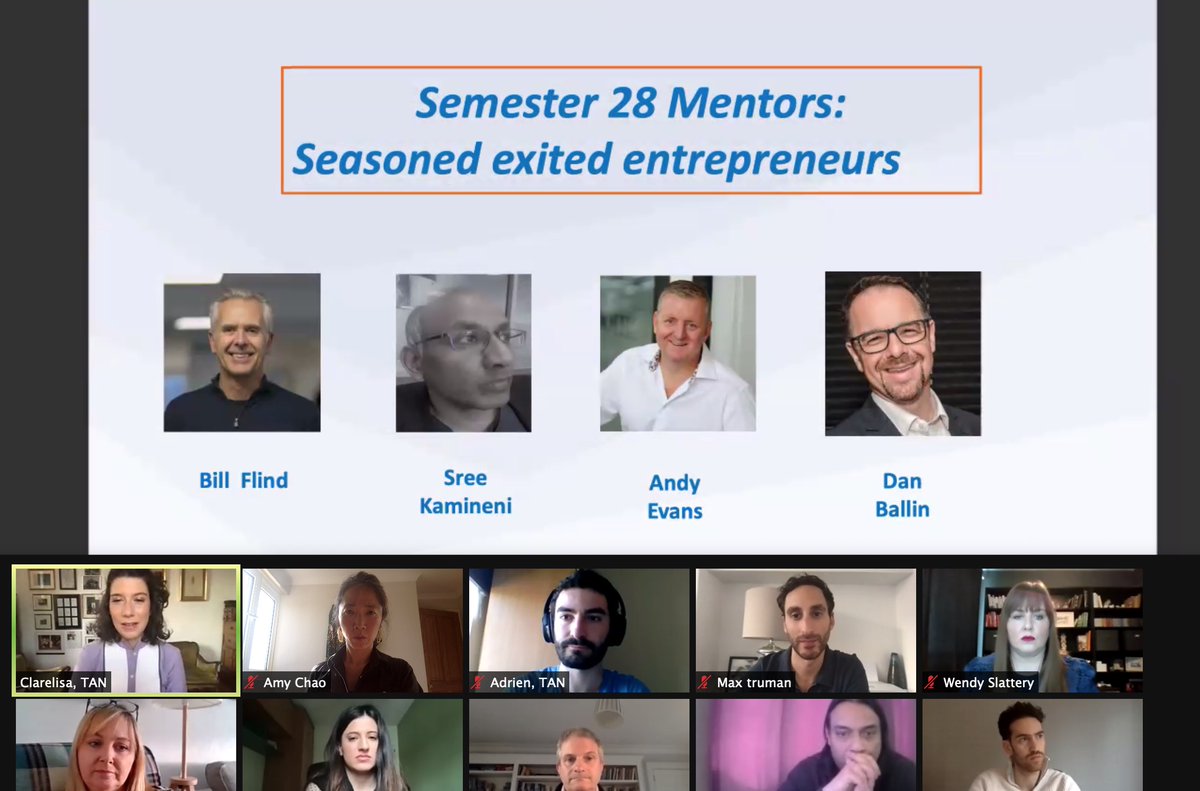 Semester 28 Mentors:
Seasoned exited entrepreneurs

Bill Flind

Sree Kamineni

Andy Evans

Dan Ballin

Clarelisa, TAN

Amy Chao

Adrien, TAN

Max truman

Wendy Slattery